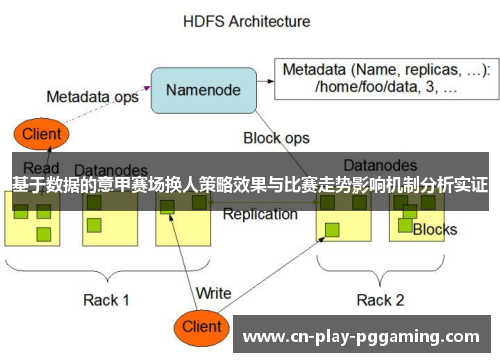 HDFS Architecture

Metadata ops

Namenode

Metadata (Name, replicas, …): /home/foo/data, 3, …

Client

Block ops

Read

Datanodes

Datanodes

基于数据的意甲赛场换人策略效果与比赛走势影响机制分析实证

Replication

Blocks

Rack 1

Write

Rack 2

Client

www.cn-play-pggaming.com